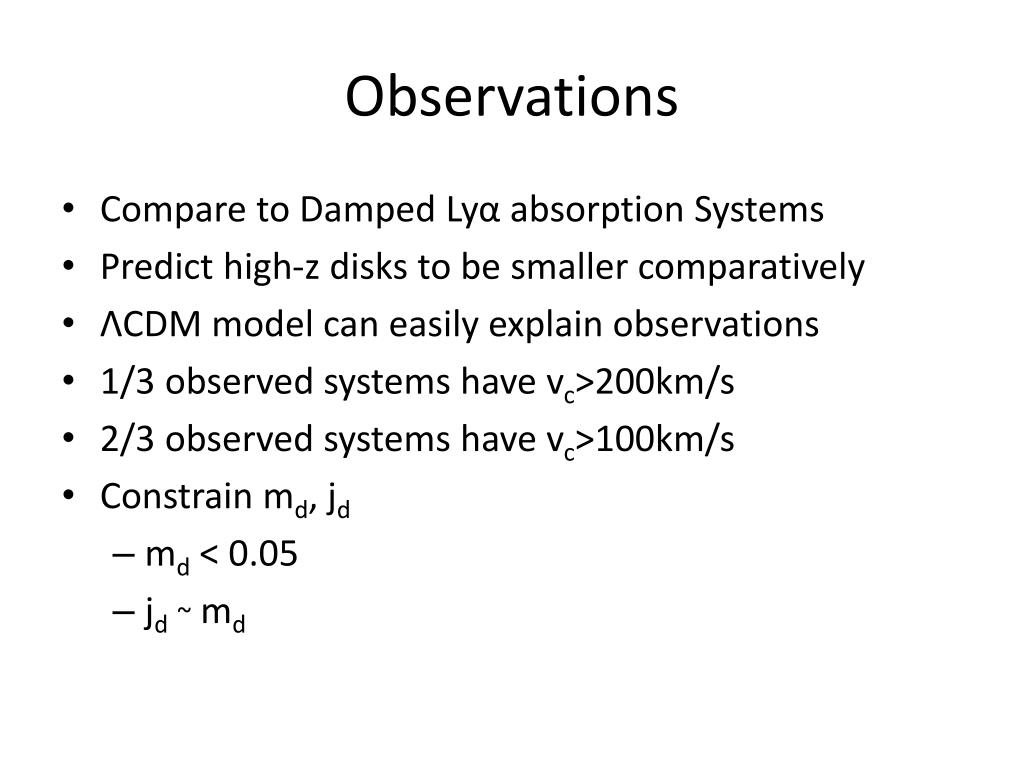 Observations

• Compare to Damped Lyα absorption Systems
• Predict high-z disks to be smaller comparatively
• ΛCDM model can easily explain observations
• 1/3 observed systems have $v_c$>200km/s
• 2/3 observed systems have $v_c$>100km/s
• Constrain $m_d$, $j_d$
– $m_d$ < 0.05
– $j_d$ ~ $m_d$